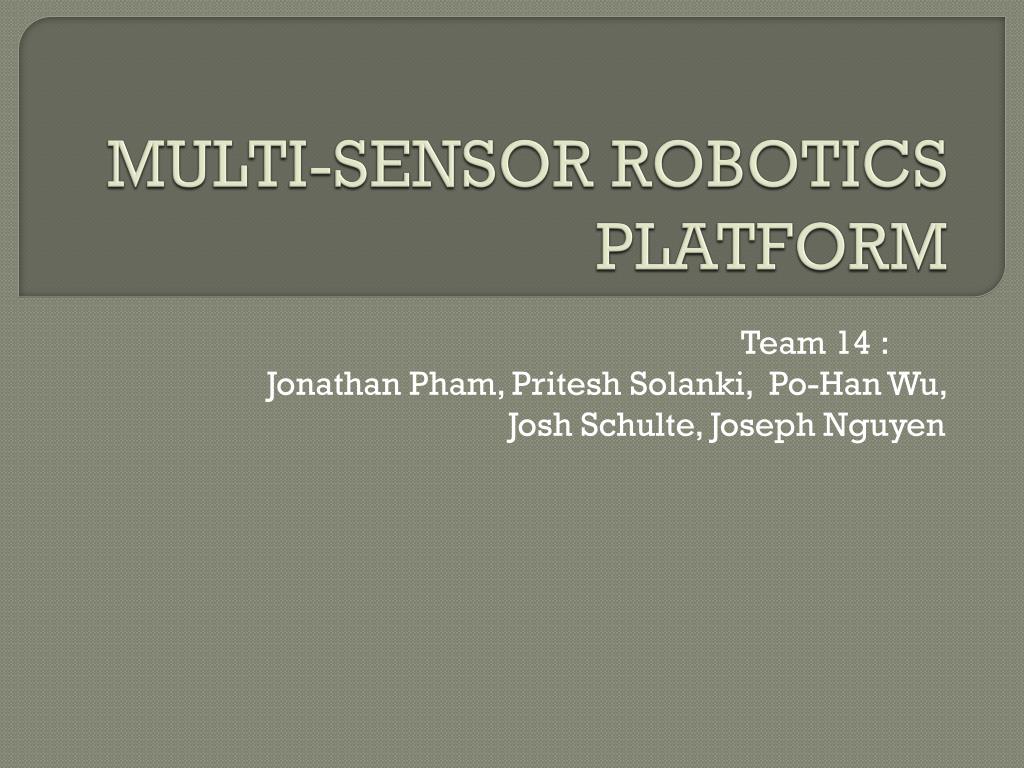 MULTI-SENSOR ROBOTICS PLATFORM

Team 14 :
Jonathan Pham, Pritesh Solanki, Po-Han Wu, Josh Schulte, Joseph Nguyen